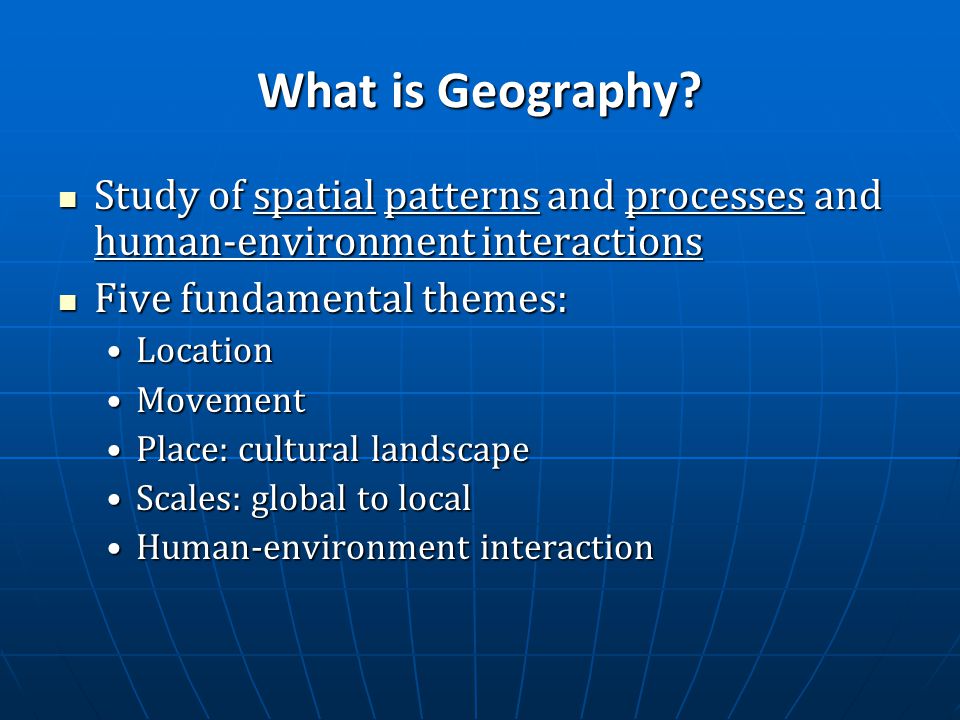 What is Geography?

- Study of spatial patterns and processes and human-environment interactions
- Five fundamental themes:
  - Location
  - Movement
  - Place: cultural landscape
  - Scales: global to local
  - Human-environment interaction